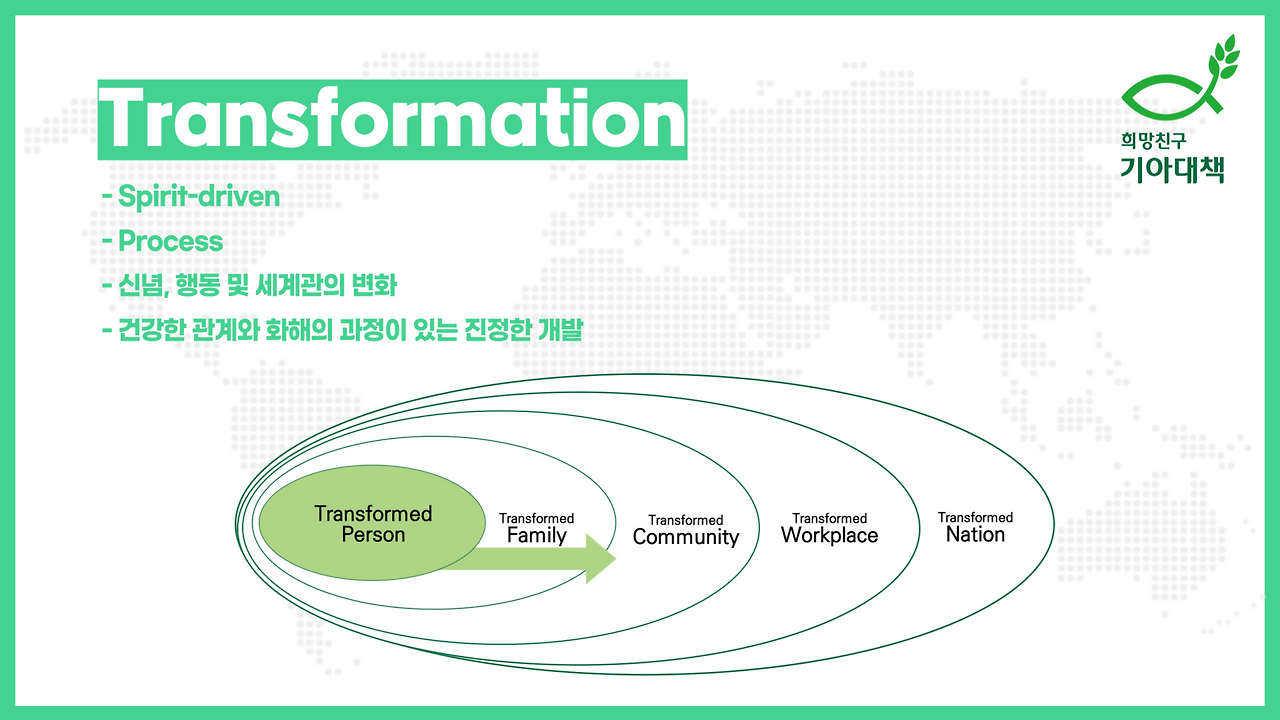 Transformation

희망친구
기아대책

- Spirit-driven
- Process
- 신념, 행동 및 세계관의 변화
- 건강한 관계와 화해의 과정이 있는 진정한 개발

Transformed Person

Transformed Family

Transformed Community

Transformed Workplace

Transformed Nation